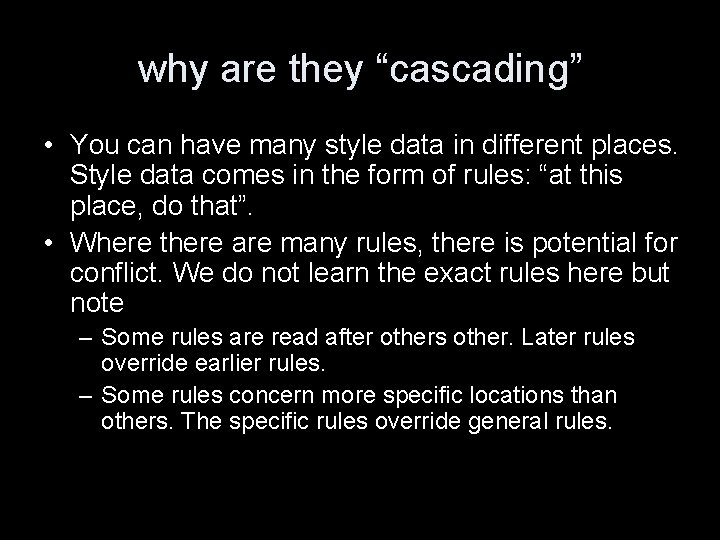 why are they “cascading”

• You can have many style data in different places. Style data comes in the form of rules: “at this place, do that”.

• Where there are many rules, there is potential for conflict. We do not learn the exact rules here but note

– Some rules are read after others other. Later rules override earlier rules.

– Some rules concern more specific locations than others. The specific rules override general rules.